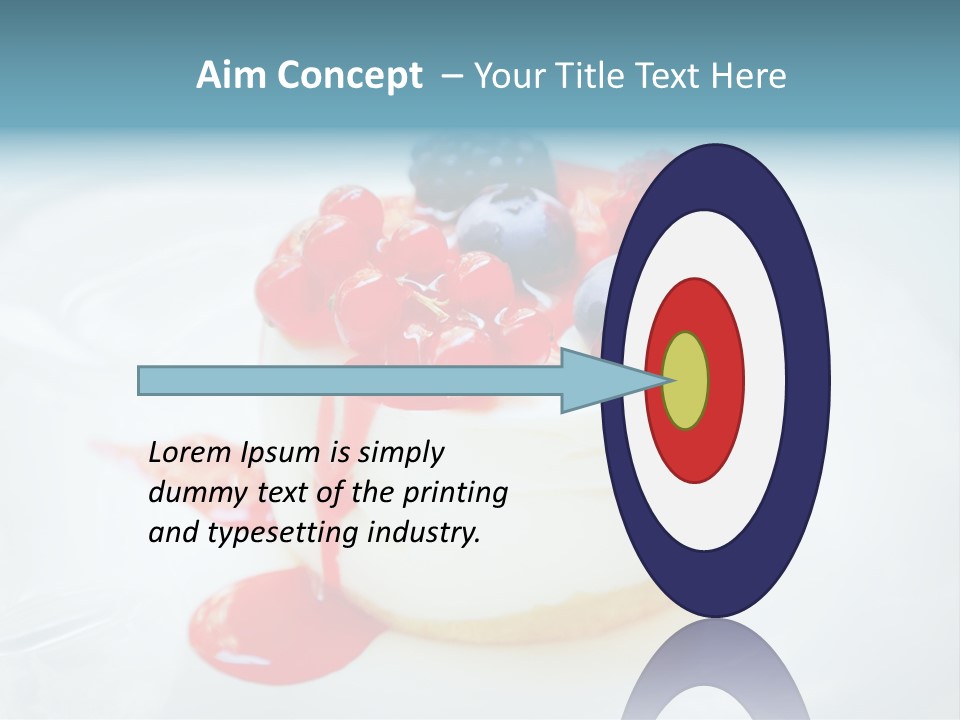 Aim Concept – Your Title Text Here

Lorem Ipsum is simply dummy text of the printing and typesetting industry.